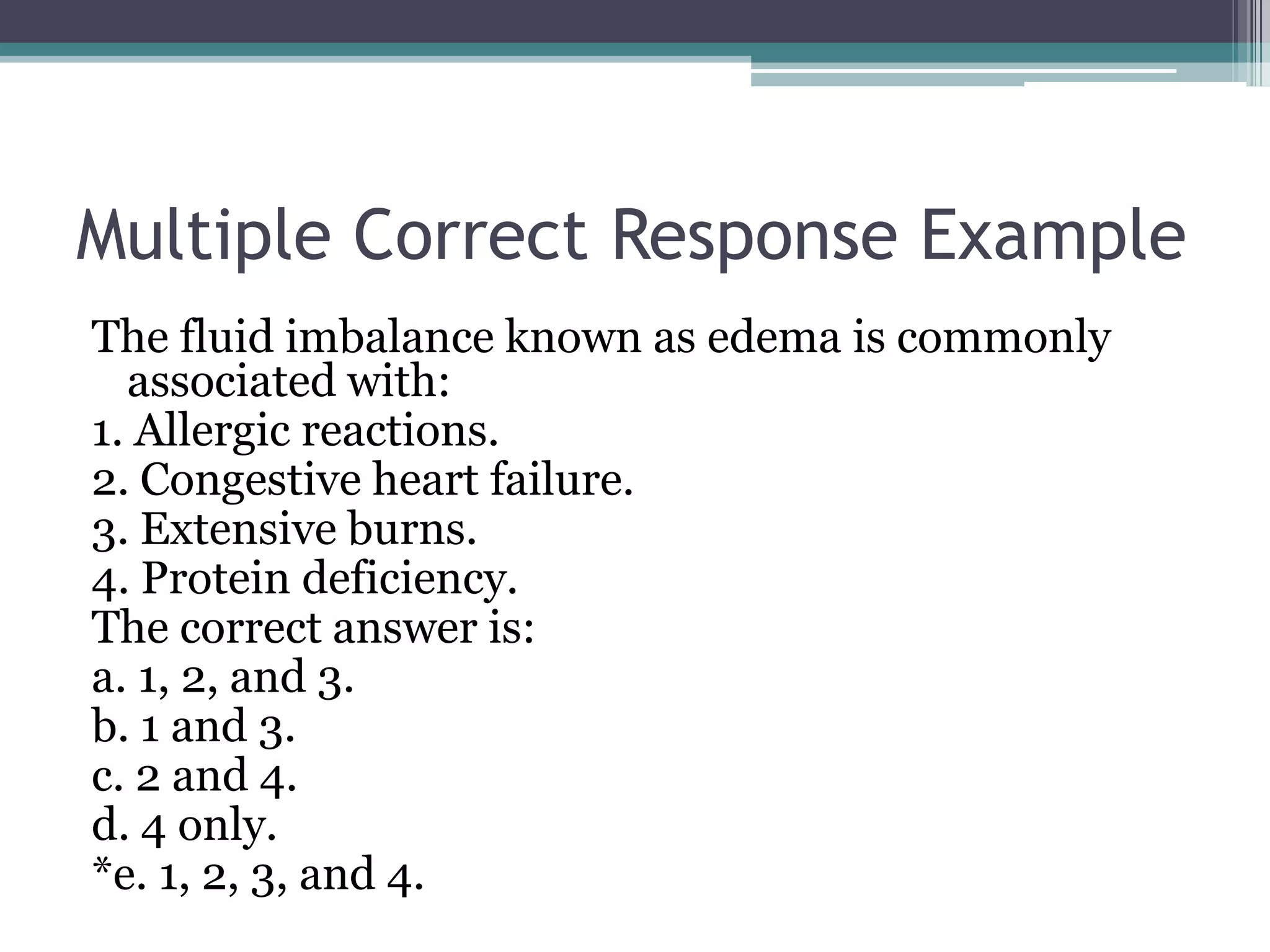 Multiple Correct Response Example

The fluid imbalance known as edema is commonly associated with:
1. Allergic reactions.
2. Congestive heart failure.
3. Extensive burns.
4. Protein deficiency.
The correct answer is:
a. 1, 2, and 3.
b. 1 and 3.
c. 2 and 4.
d. 4 only.
*e. 1, 2, 3, and 4.